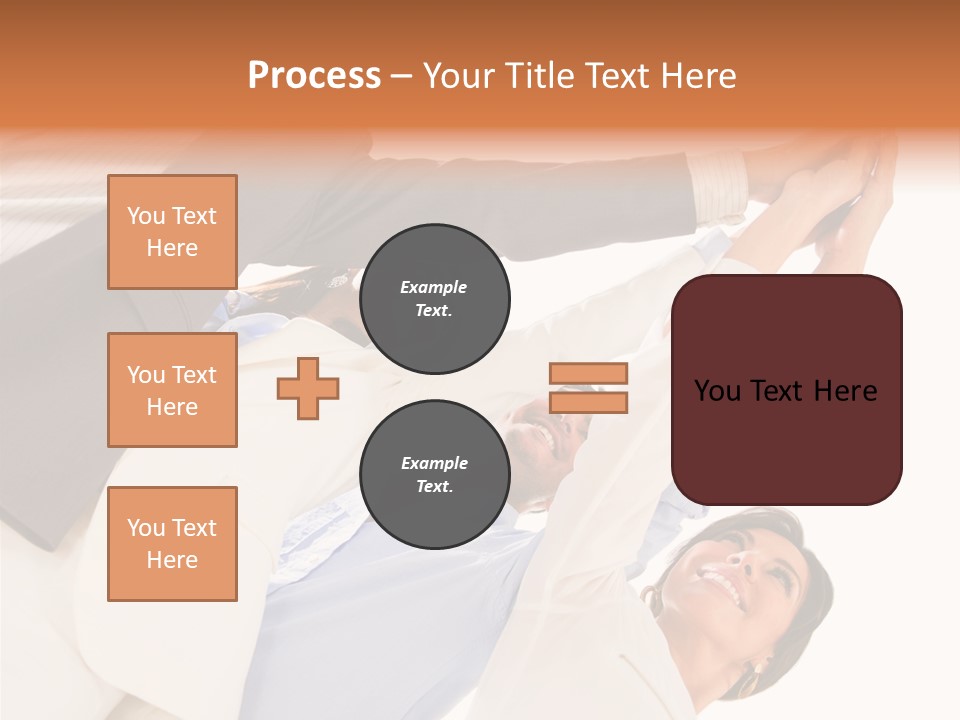 Process – Your Title Text Here

You Text Here

You Text Here

You Text Here

Example Text.

Example Text.

You Text Here